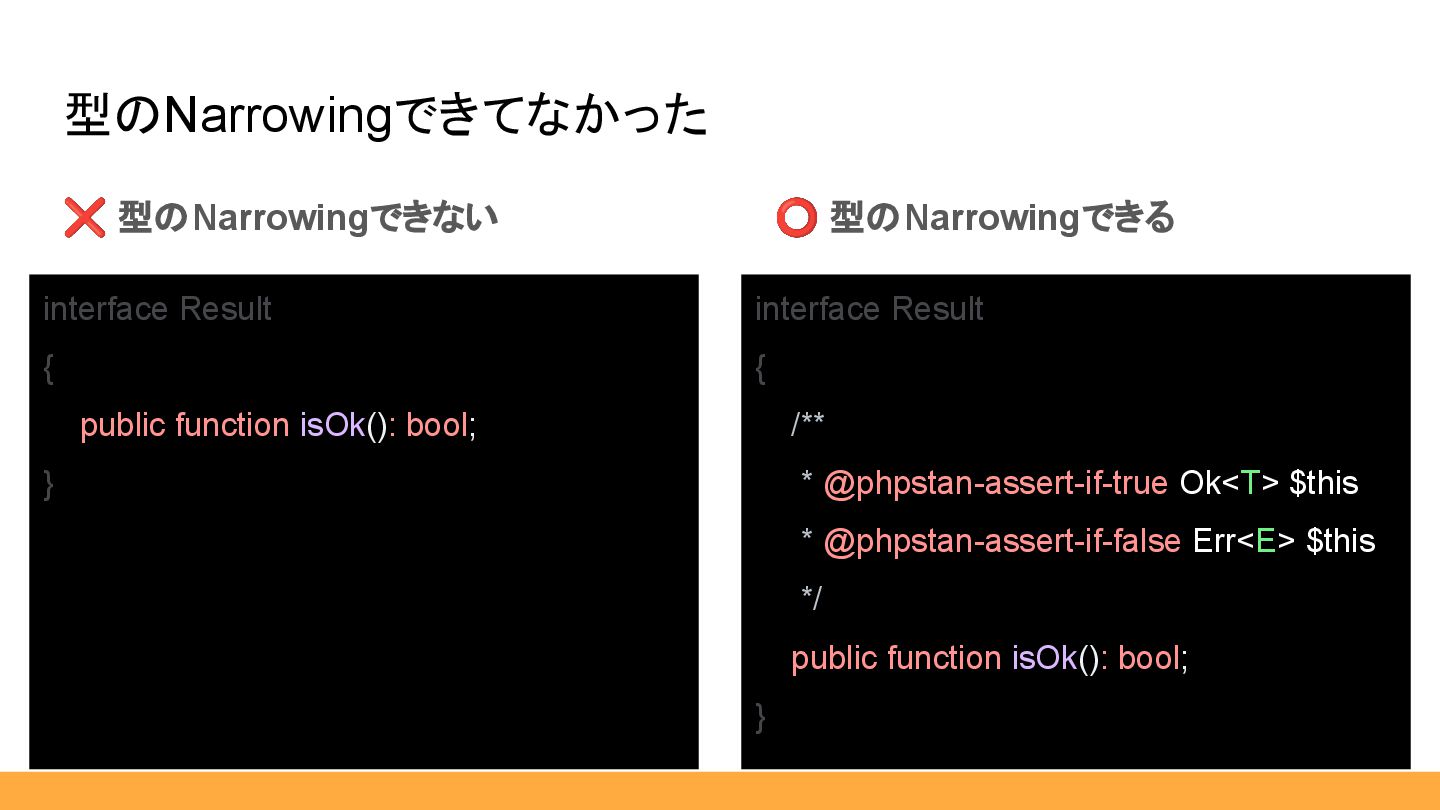 型のNarrowingできてなかった

❌ 型のNarrowingできない

interface Result
{
public function isOk(): bool;
}

⭕ 型のNarrowingできる

interface Result
{
/**
* @phpstan-assert-if-true Ok<T> $this
* @phpstan-assert-if-false Err<E> $this
*/
public function isOk(): bool;
}